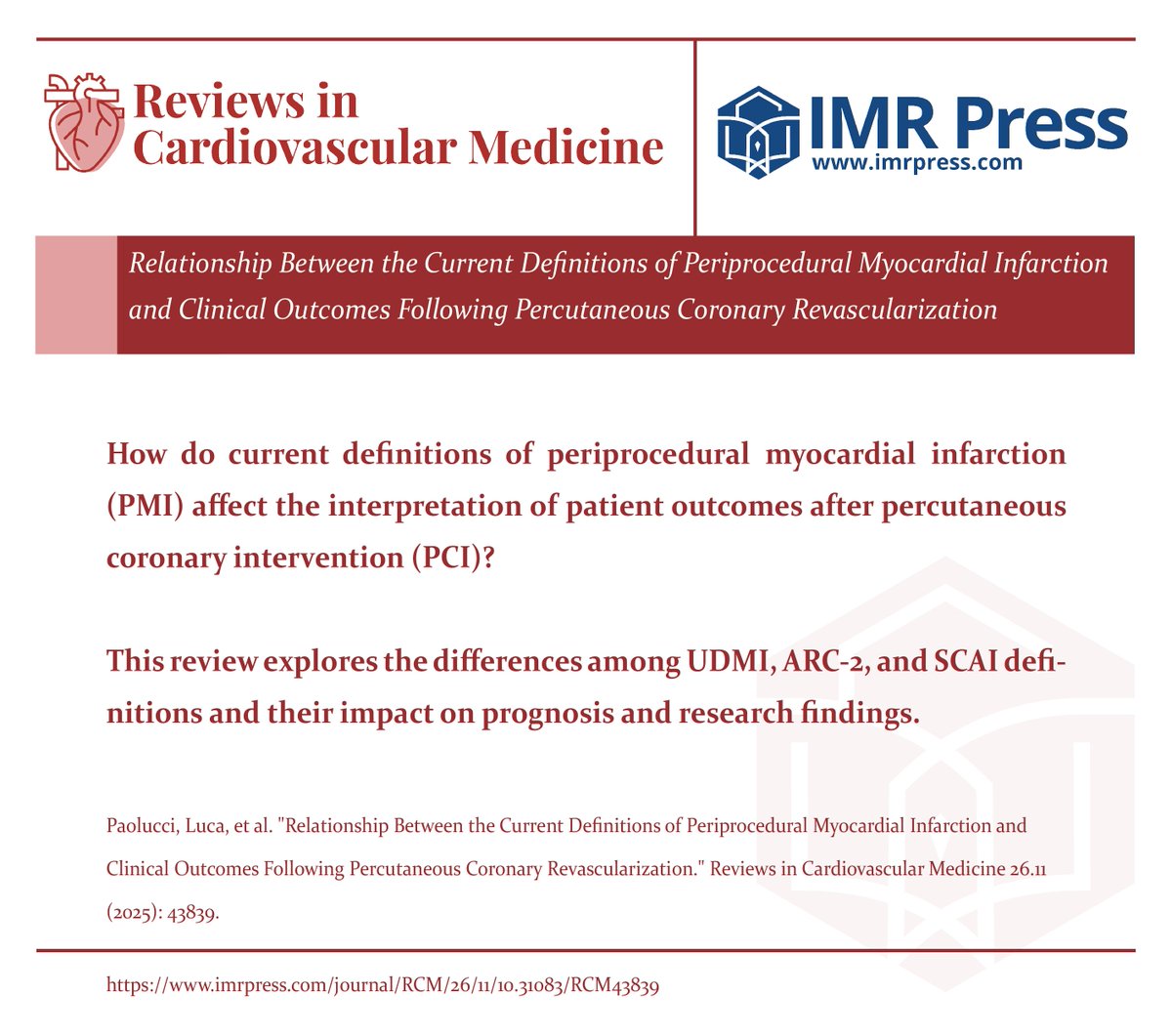 Reviews in Cardiovascular Medicine

IMR Press
www.imrpress.com

Relationship Between the Current Definitions of Periprocedural Myocardial Infarction and Clinical Outcomes Following Percutaneous Coronary Revascularization

How do current definitions of periprocedural myocardial infarction (PMI) affect the interpretation of patient outcomes after percutaneous coronary intervention (PCI)?

This review explores the differences among UDMI, ARC-2, and SCAI definitions and their impact on prognosis and research findings.

Paolucci, Luca, et al. "Relationship Between the Current Definitions of Periprocedural Myocardial Infarction and Clinical Outcomes Following Percutaneous Coronary Revascularization." Reviews in Cardiovascular Medicine 26.11 (2025): 43839.

https://www.imrpress.com/journal/RCM/26/11/10.31083/RCM43839